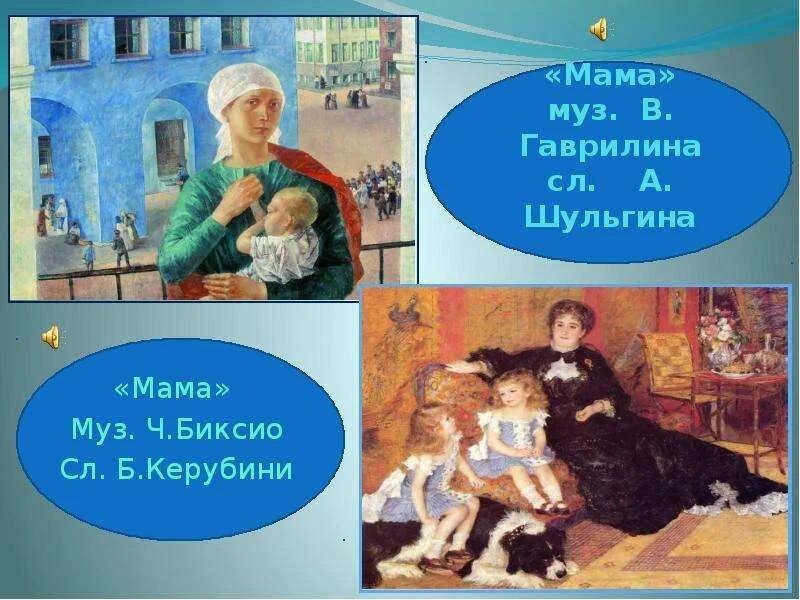 «Мама»
муз. В. Гаврилина
сл. А. Шульгина

«Мама»
Муз. Ч.Биксио
Сл. Б.Керубини